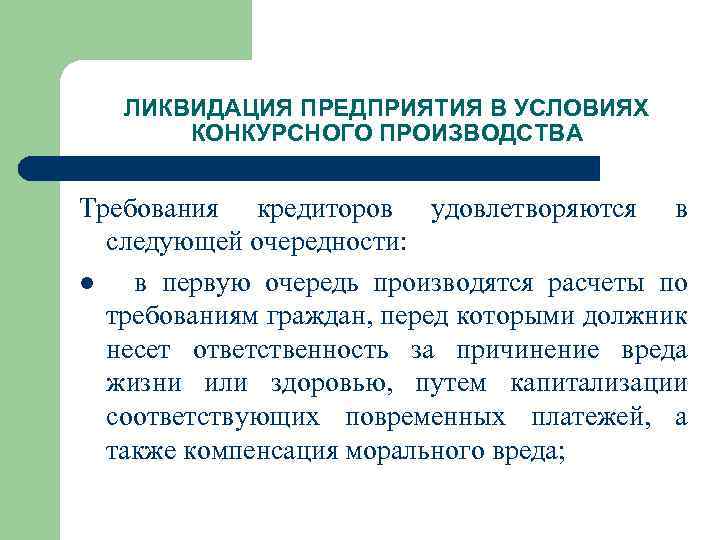 ЛИКВИДАЦИЯ ПРЕДПРИЯТИЯ В УСЛОВИЯХ КОНКУРСНОГО ПРОИЗВОДСТВА

Требования кредиторов удовлетворяются в следующей очередности:

● в первую очередь производятся расчеты по требованиям граждан, перед которыми должник несет ответственность за причинение вреда жизни или здоровью, путем капитализации соответствующих повременных платежей, а также компенсация морального вреда;